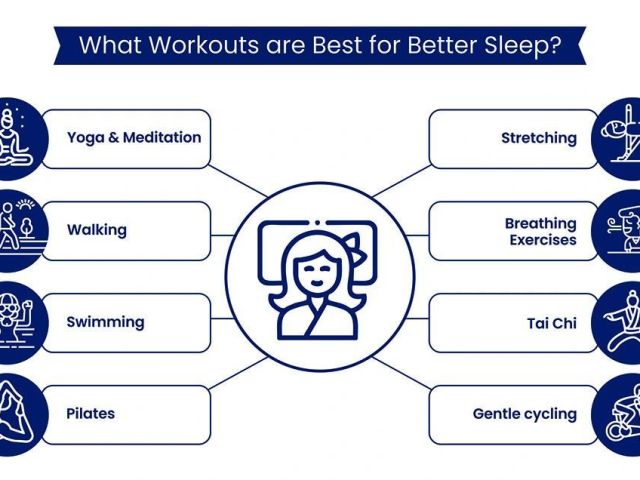 What Workouts are Best for Better Sleep?

Yoga & Meditation

Walking

Swimming

Pilates

Stretching

Breathing Exercises

Tai Chi

Gentle cycling